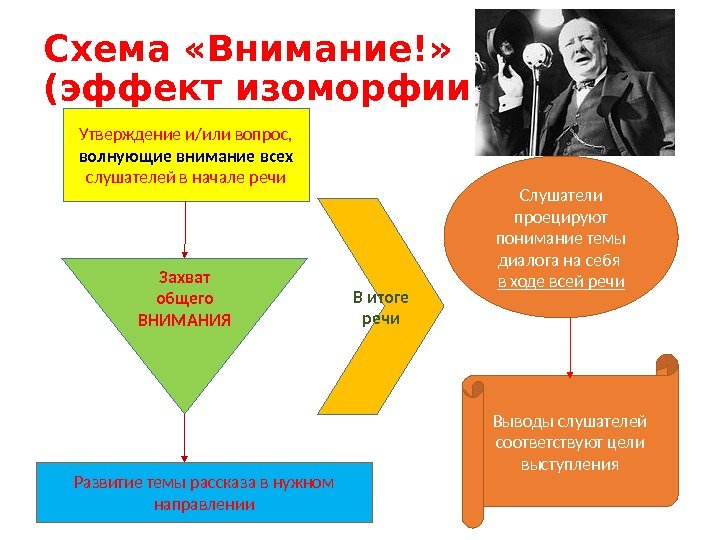 Схема «Внимание!» (эффект изоморфии

Утверждение и/или вопрос, волнующие внимание всех слушателей в начале речи

Захват общего ВНИМАНИЯ

Развитие темы рассказа в нужном направлении

В итоге речи

Слушатели проецируют понимание темы диалога на себя в ходе всей речи

Выводы слушателей соответствуют цели выступления